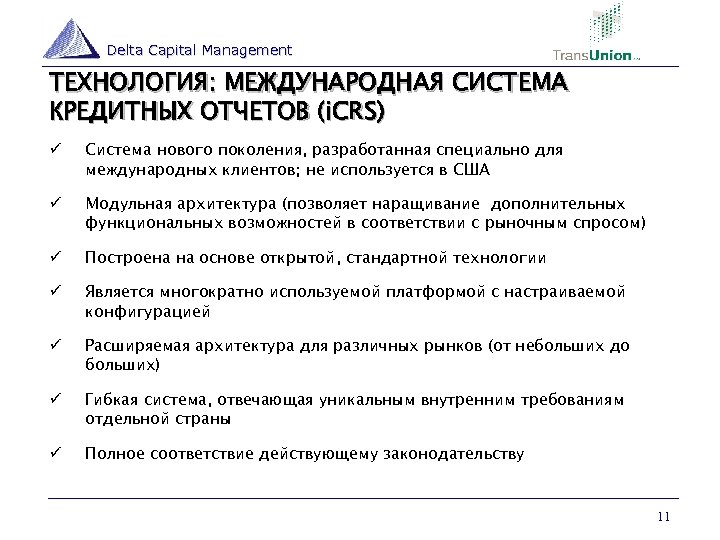 Delta Capital Management

TransUnion

ТЕХНОЛОГИЯ: МЕЖДУНАРОДНАЯ СИСТЕМА КРЕДИТНЫХ ОТЧЕТОВ (iCRS)

✓ Система нового поколения, разработанная специально для международных клиентов; не используется в США

✓ Модульная архитектура (позволяет наращивание дополнительных функциональных возможностей в соответствии с рыночным спросом)

✓ Построена на основе открытой, стандартной технологии

✓ Является многократно используемой платформой с настраиваемой конфигурацией

✓ Расширяемая архитектура для различных рынков (от небольших до больших)

✓ Гибкая система, отвечающая уникальным внутренним требованиям отдельной страны

✓ Полное соответствие действующему законодательству

11